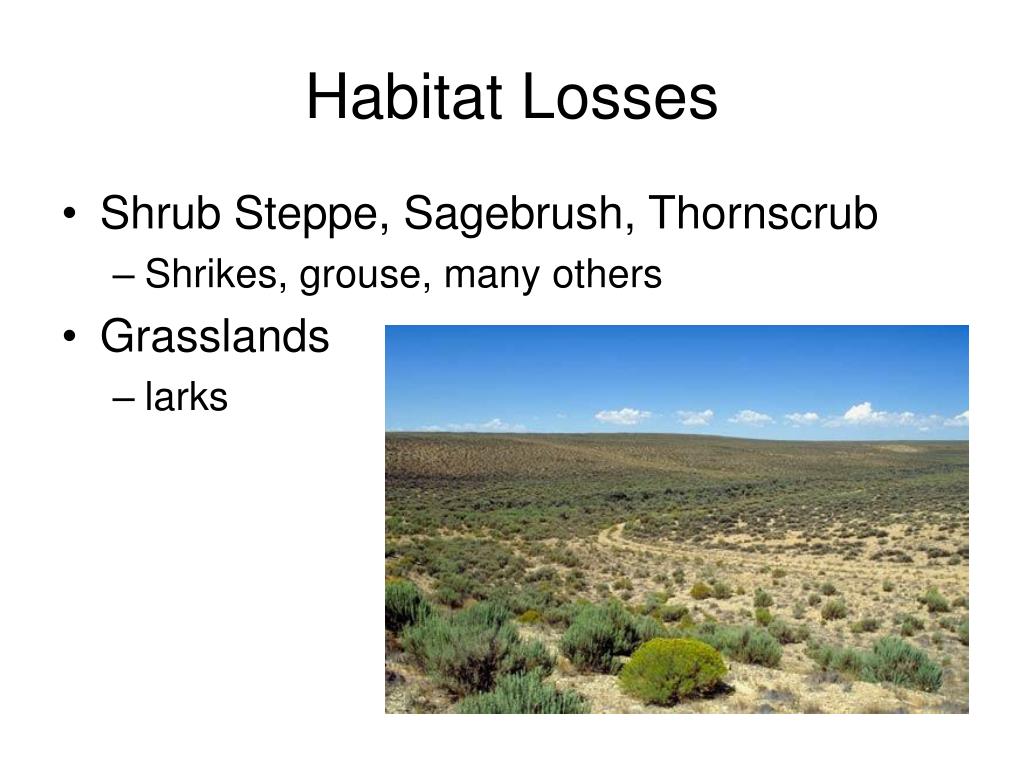 Habitat Losses

• Shrub Steppe, Sagebrush, Thornscrub
  – Shrikes, grouse, many others
• Grasslands
  – larks